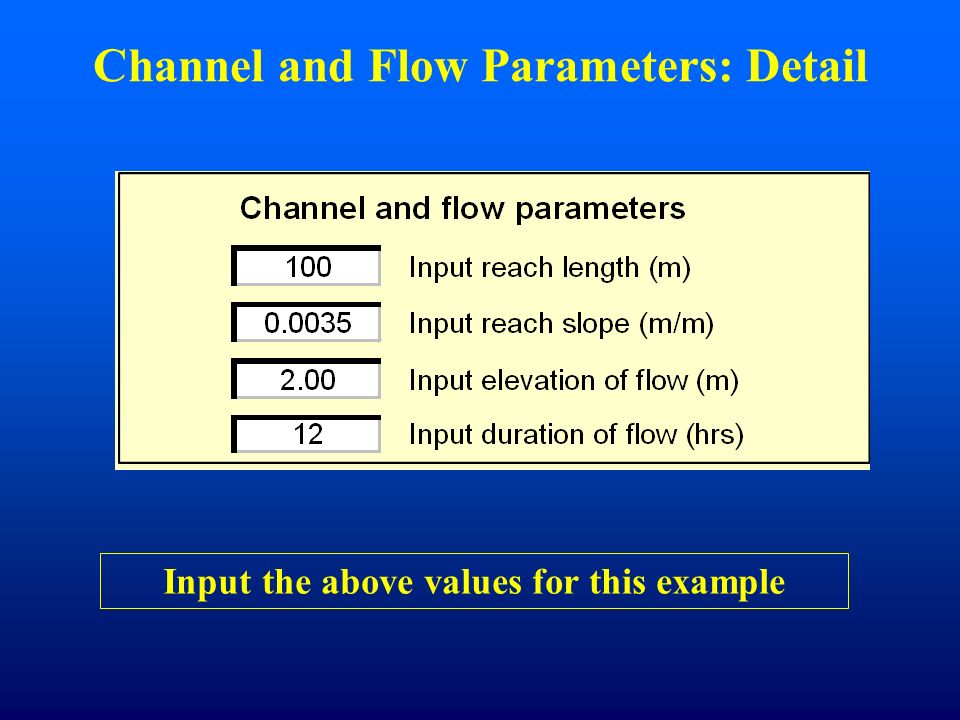 Channel and Flow Parameters: Detail

Channel and flow parameters

100 Input reach length (m)

0.0035 Input reach slope (m/m)

2.00 Input elevation of flow (m)

12 Input duration of flow (hrs)

Input the above values for this example